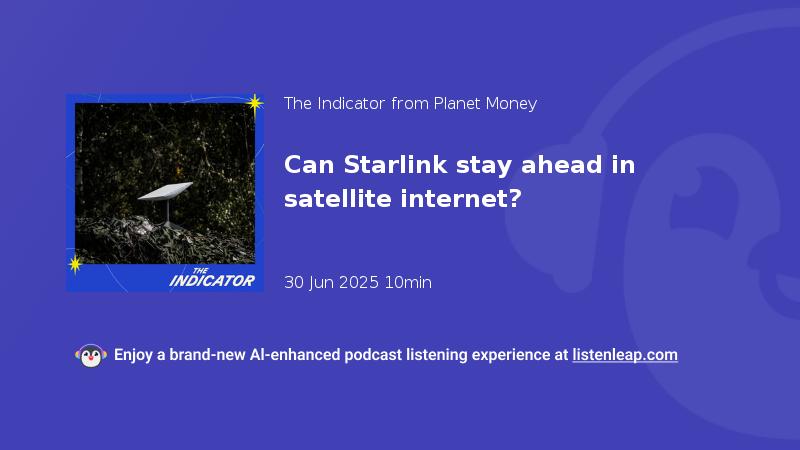 THE INDICATOR

The Indicator from Planet Money

Can Starlink stay ahead in satellite internet?

30 Jun 2025 10min

Enjoy a brand-new AI-enhanced podcast listening experience at listenleap.com